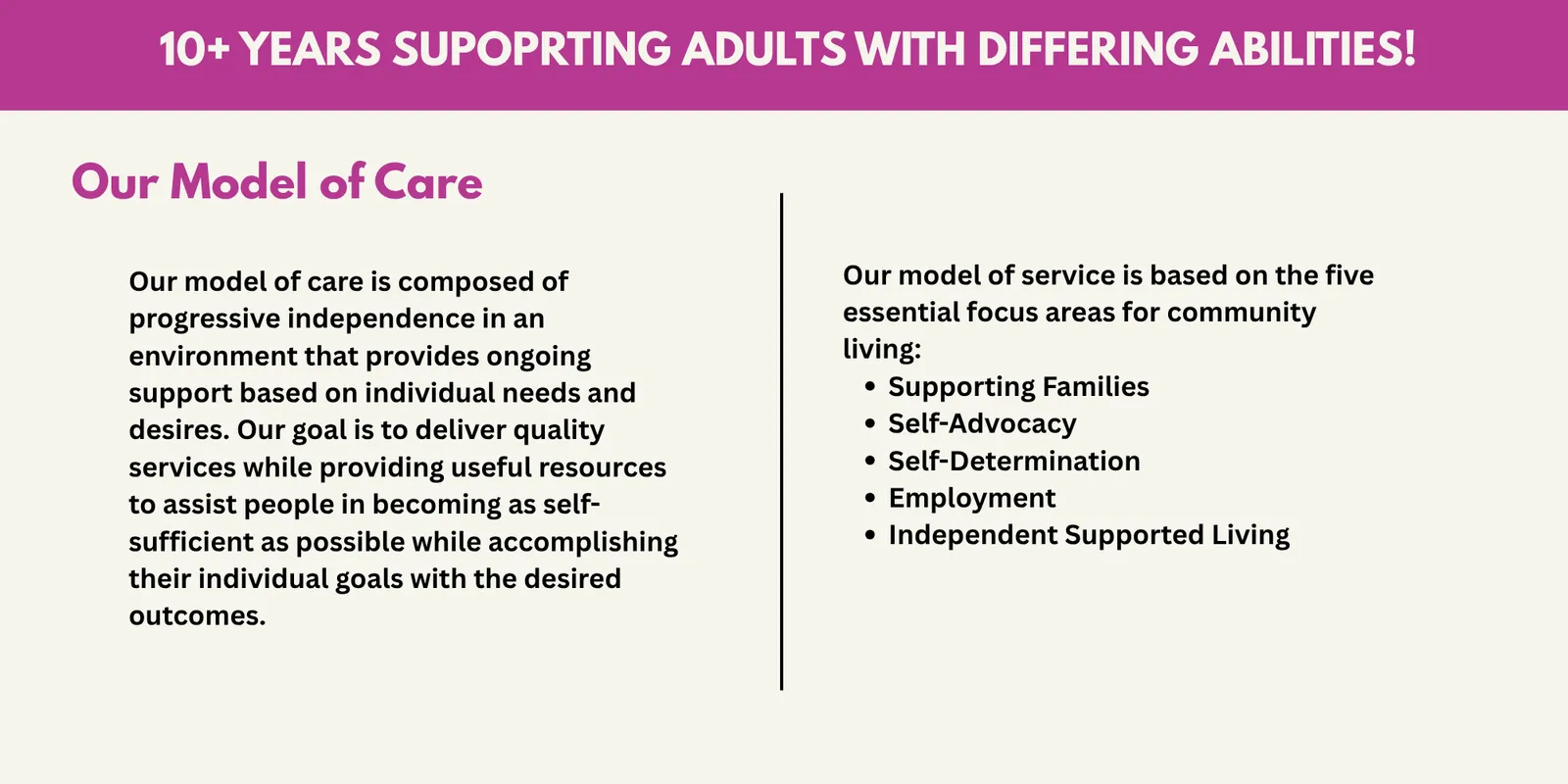 10+ YEARS SUPOPRTING ADULTS WITH DIFFERING ABILITIES!

Our Model of Care

Our model of care is composed of progressive independence in an environment that provides ongoing support based on individual needs and desires. Our goal is to deliver quality services while providing useful resources to assist people in becoming as self-sufficient as possible while accomplishing their individual goals with the desired outcomes.

Our model of service is based on the five essential focus areas for community living:
• Supporting Families
• Self-Advocacy
• Self-Determination
• Employment
• Independent Supported Living